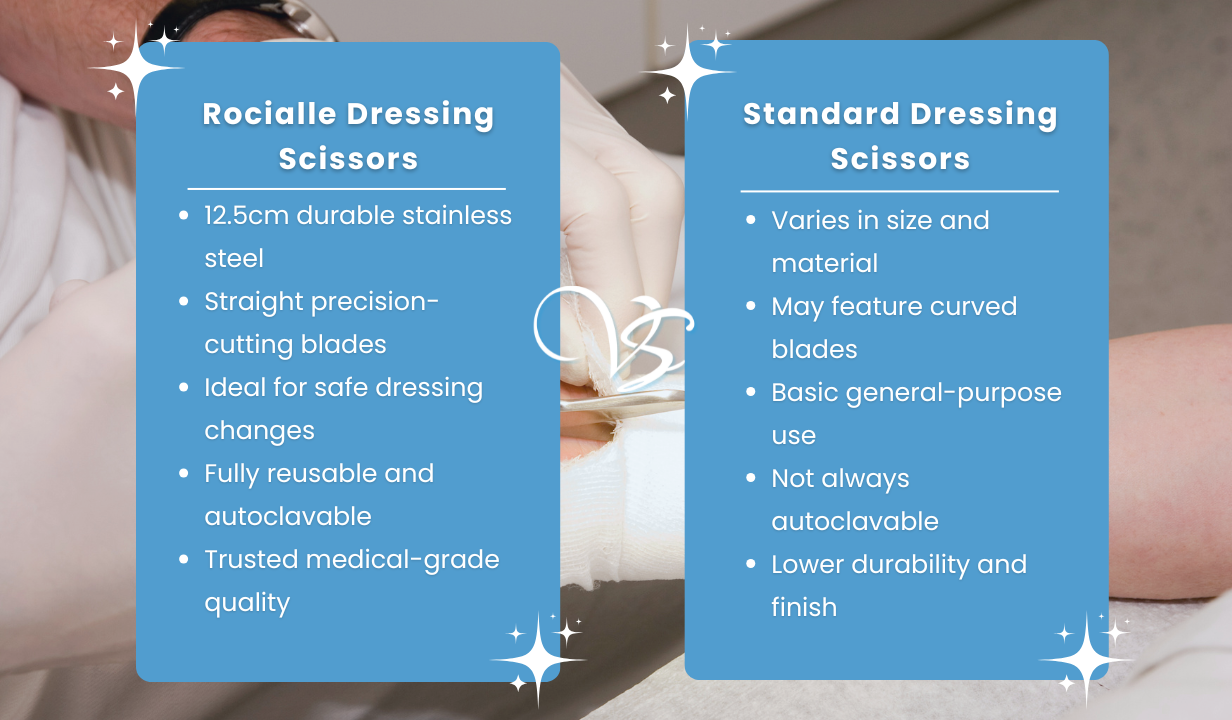 Rocialle Dressing Scissors

- 12.5cm durable stainless steel
- Straight precision-cutting blades
- Ideal for safe dressing changes
- Fully reusable and autoclavable
- Trusted medical-grade quality

VS

Standard Dressing Scissors

- Varies in size and material
- May feature curved blades
- Basic general-purpose use
- Not always autoclavable
- Lower durability and finish